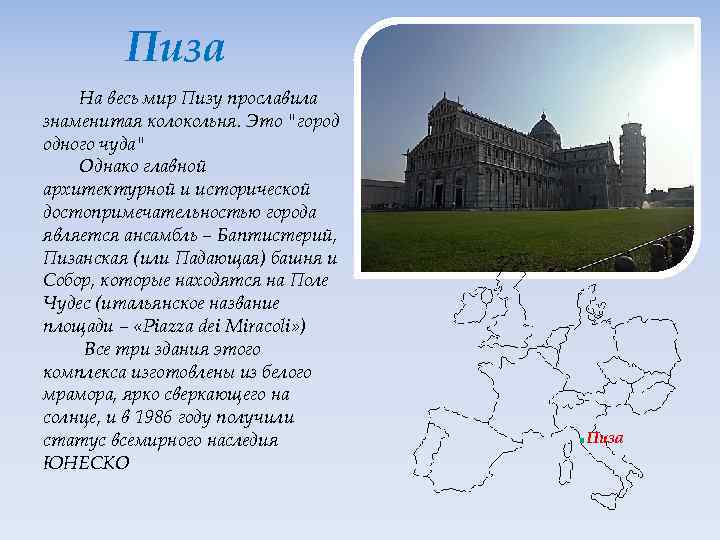 Пиза

На весь мир Пизу прославила знаменитая колокольня. Это "город одного чуда"

Однако главной архитектурной и исторической достопримечательностью города является ансамбль – Баптистерий, Пизанская (или Падающая) башня и Собор, которые находятся на Поле Чудес (итальянское название площади – «Piazza dei Miracoli»)

Все три здания этого комплекса изготовлены из белого мрамора, ярко сверкающего на солнце, и в 1986 году получили статус всемирного наследия ЮНЕСКО

Пиза